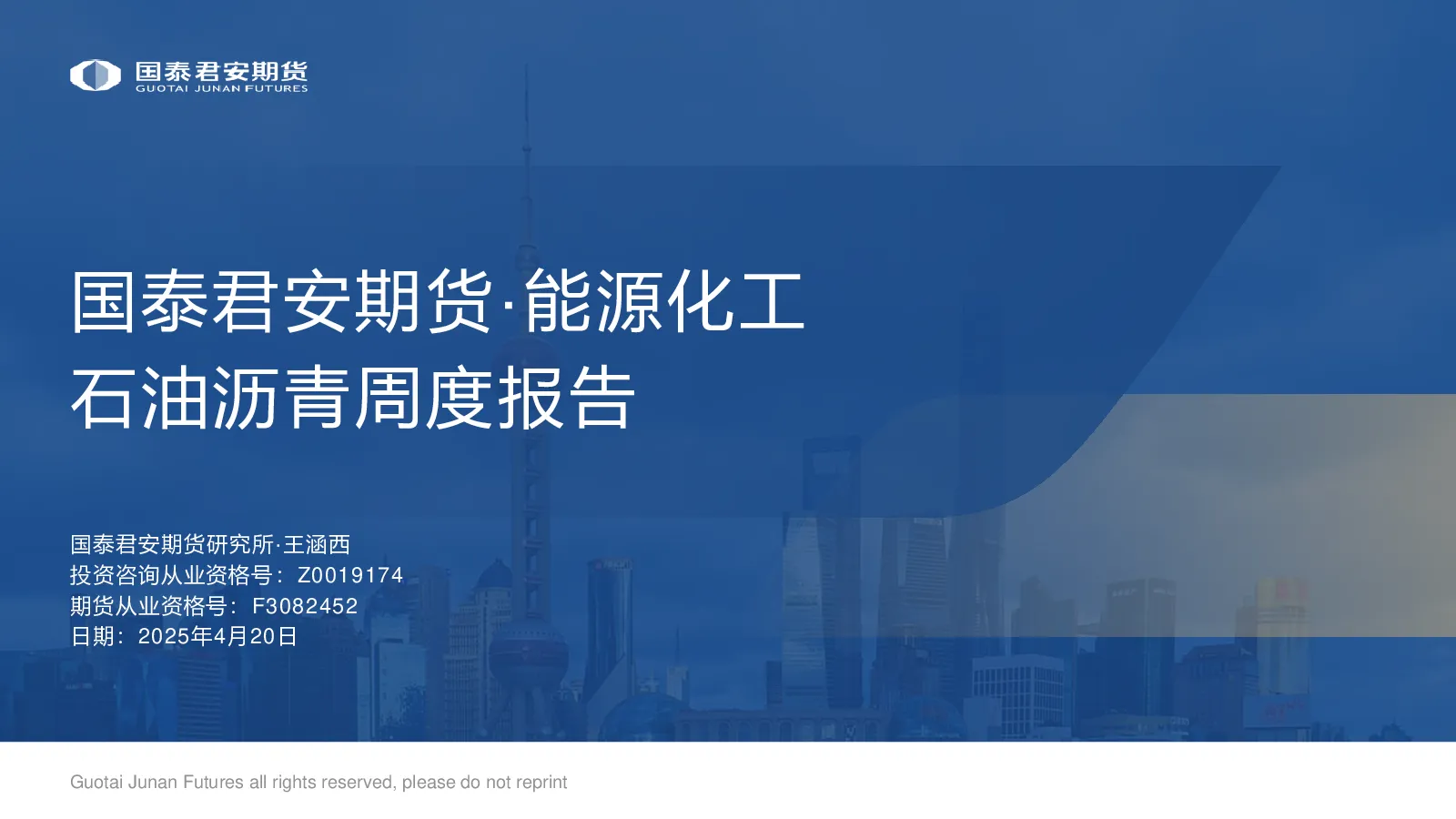 国泰君安期货
GUOTAI JUNAN FUTURES

国泰君安期货·能源化工
石油沥青周度报告

国泰君安期货研究所·王涵西
投资咨询从业资格号：Z0019174
期货从业资格号：F3082452
日期：2025年4月20日

Guotai Junan Futures all rights reserved, please do not reprint